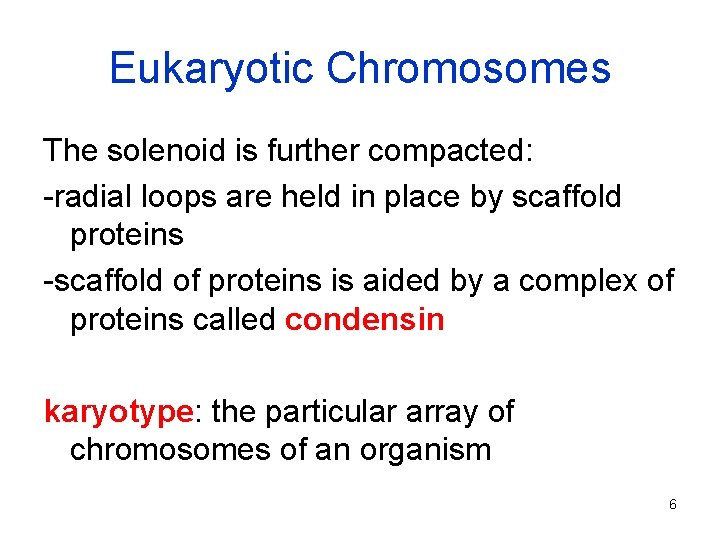 Eukaryotic Chromosomes

The solenoid is further compacted:

-radial loops are held in place by scaffold proteins

-scaffold of proteins is aided by a complex of proteins called condensin

karyotype: the particular array of chromosomes of an organism

6